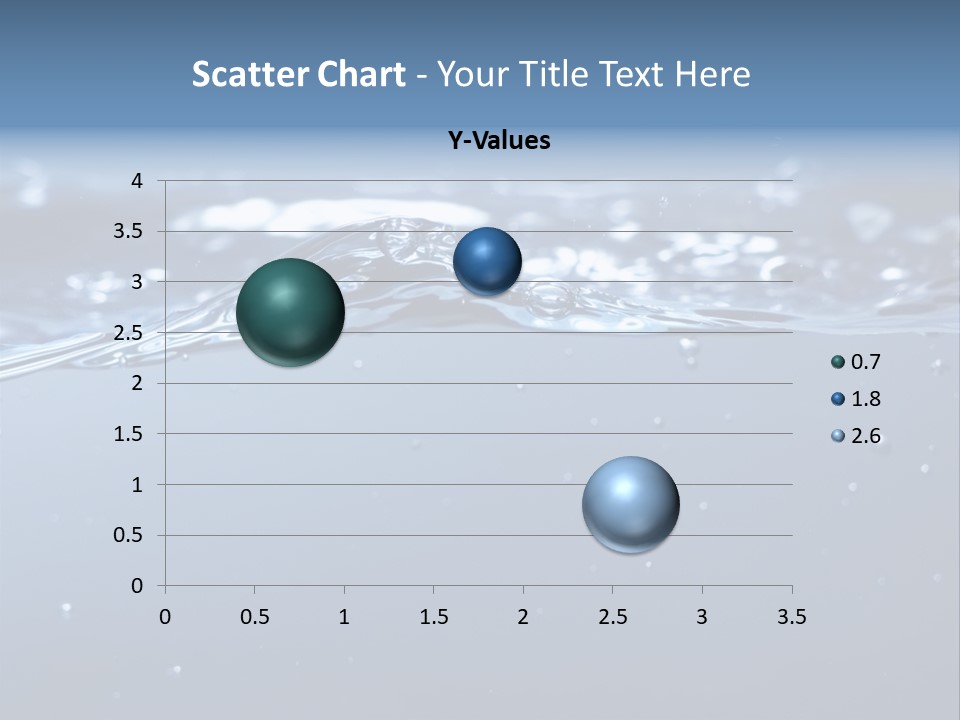 Scatter Chart - Your Title Text Here

Y-Values

4
3.5
3
2.5
2
1.5
1
0.5
0

0 0.5 1 1.5 2 2.5 3 3.5

0.7
1.8
2.6